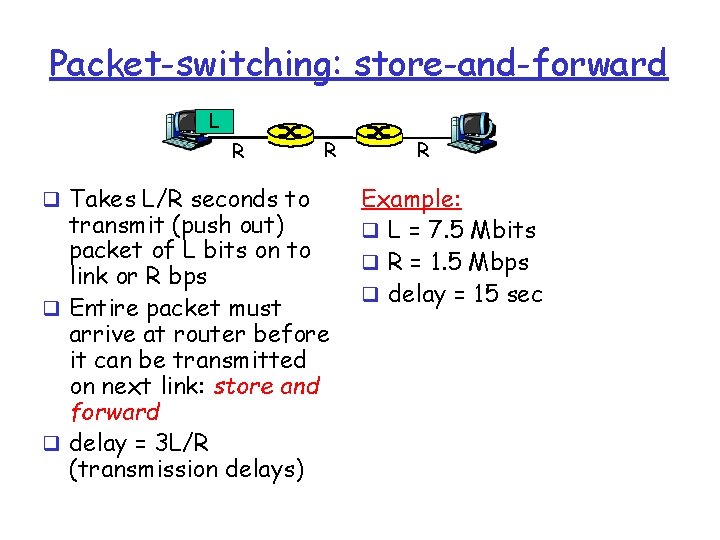 Packet-switching: store-and-forward

L

R R R

❑ Takes L/R seconds to transmit (push out) packet of L bits on to link or R bps
❑ Entire packet must arrive at router before it can be transmitted on next link: store and forward
❑ delay = 3L/R (transmission delays)

Example:
❑ L = 7.5 Mbits
❑ R = 1.5 Mbps
❑ delay = 15 sec